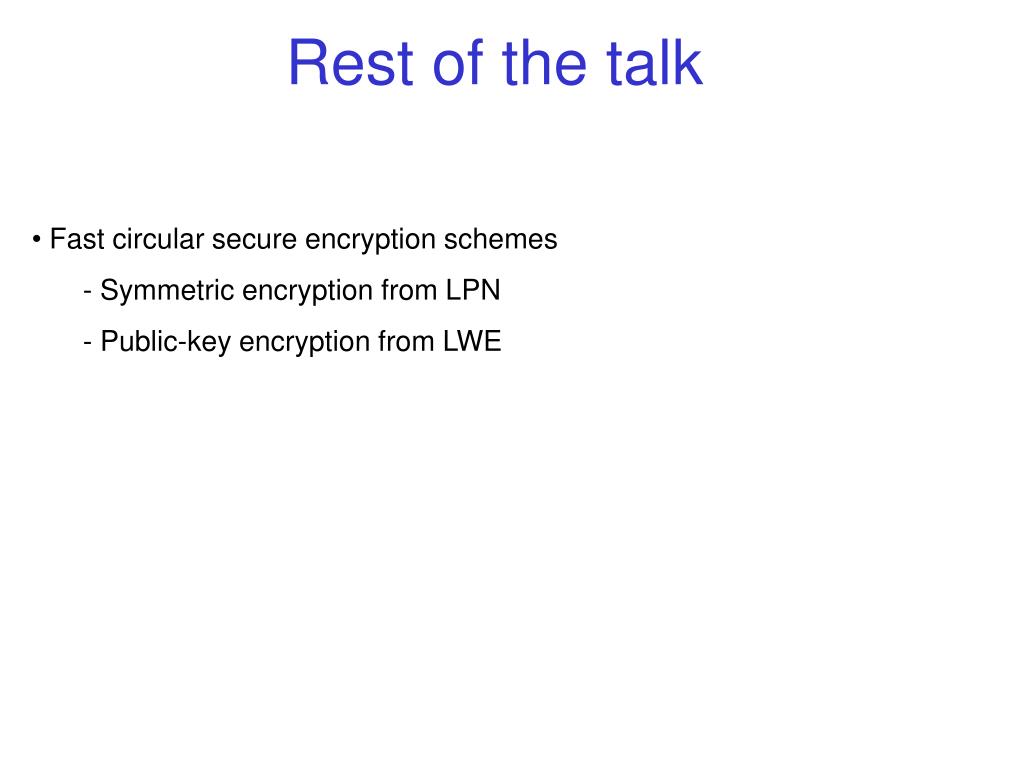 Rest of the talk

• Fast circular secure encryption schemes

- Symmetric encryption from LPN

- Public-key encryption from LWE